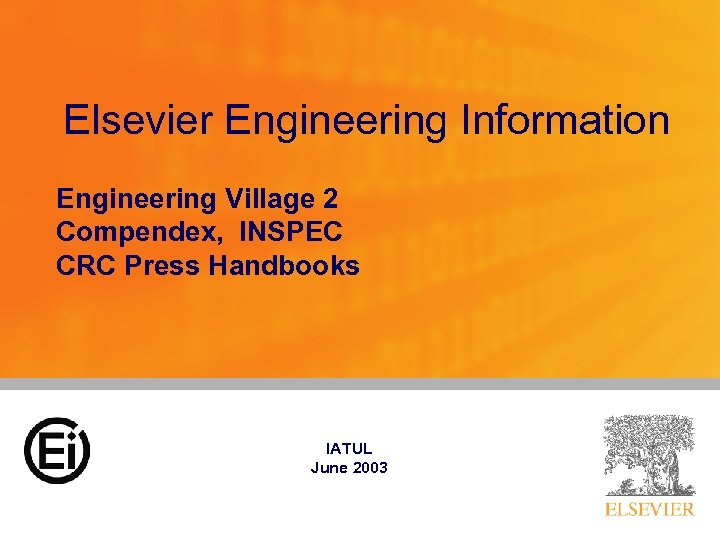 Elsevier Engineering Information

Engineering Village 2
Compendex, INSPEC
CRC Press Handbooks

Ei

IATUL
June 2003

ELSEVIER